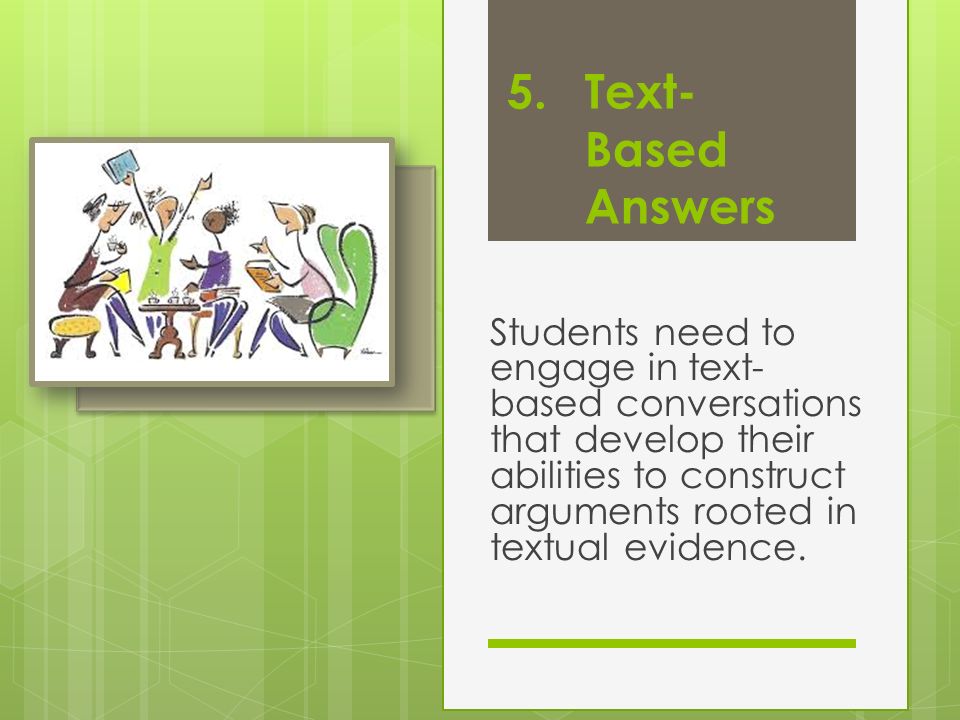 5. Text-Based Answers

Students need to engage in text-based conversations that develop their abilities to construct arguments rooted in textual evidence.